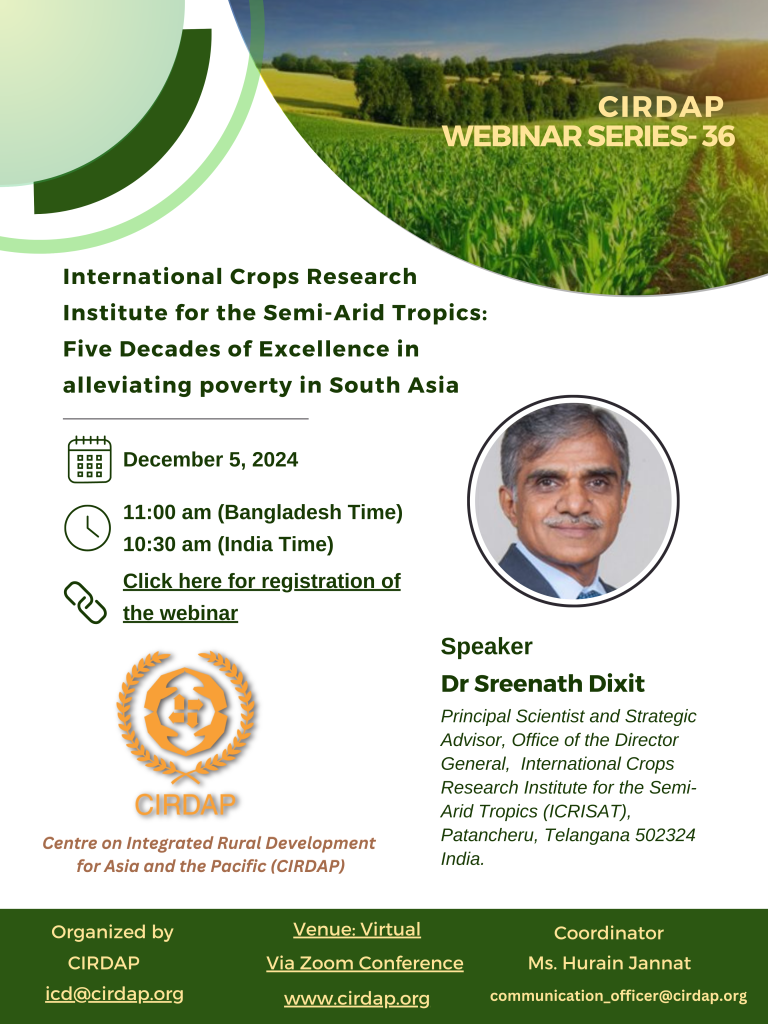 CIRDAP
WEBINAR SERIES- 36

International Crops Research Institute for the Semi-Arid Tropics: Five Decades of Excellence in alleviating poverty in South Asia

December 5, 2024

11:00 am (Bangladesh Time)
10:30 am (India Time)

Click here for registration of the webinar

CIRDAP

Centre on Integrated Rural Development for Asia and the Pacific (CIRDAP)

Speaker
Dr Sreenath Dixit

Principal Scientist and Strategic Advisor, Office of the Director General, International Crops Research Institute for the Semi-Arid Tropics (ICRISAT), Patancheru, Telangana 502324 India.

Organized by
CIRDAP
icd@cirdap.org

Venue: Virtual
Via Zoom Conference
www.cirdap.org

Coordinator
Ms. Hurain Jannat
communication_officer@cirdap.org